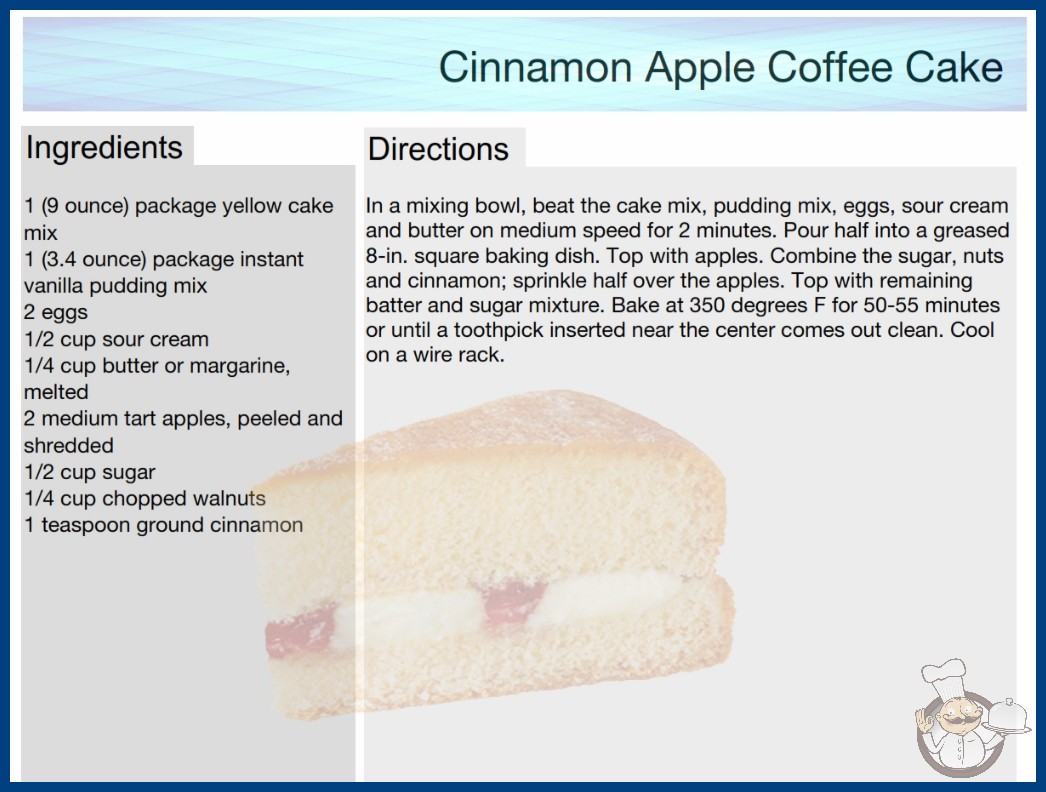 Cinnamon Apple Coffee Cake

Ingredients

1 (9 ounce) package yellow cake mix
1 (3.4 ounce) package instant vanilla pudding mix
2 eggs
1/2 cup sour cream
1/4 cup butter or margarine, melted
2 medium tart apples, peeled and shredded
1/2 cup sugar
1/4 cup chopped walnuts
1 teaspoon ground cinnamon

Directions

In a mixing bowl, beat the cake mix, pudding mix, eggs, sour cream and butter on medium speed for 2 minutes. Pour half into a greased 8-in. square baking dish. Top with apples. Combine the sugar, nuts and cinnamon; sprinkle half over the apples. Top with remaining batter and sugar mixture. Bake at 350 degrees F for 50-55 minutes or until a toothpick inserted near the center comes out clean. Cool on a wire rack.